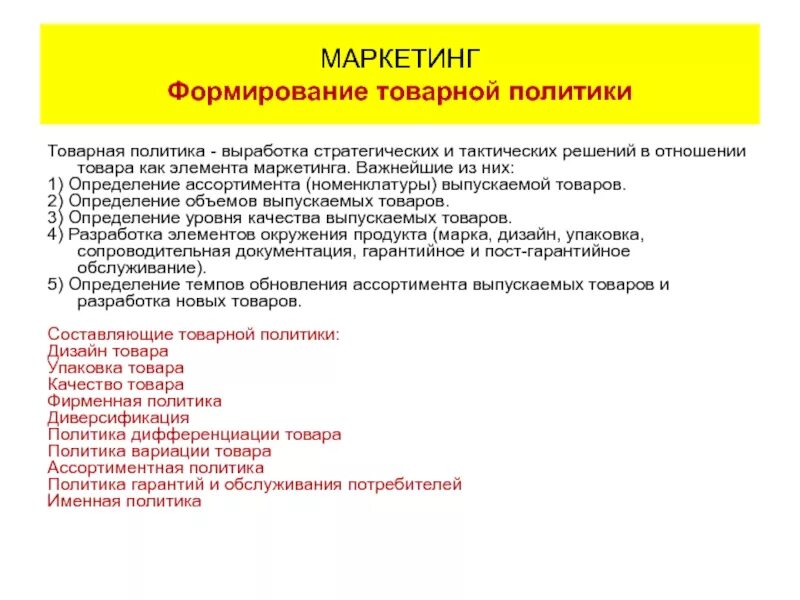 МАРКЕТИНГ
Формирование товарной политики

Товарная политика - выработка стратегических и тактических решений в отношении товара как элемента маркетинга. Важнейшие из них:
1) Определение ассортимента (номенклатуры) выпускаемой товаров.
2) Определение объемов выпускаемых товаров.
3) Определение уровня качества выпускаемых товаров.
4) Разработка элементов окружения продукта (марка, дизайн, упаковка, сопроводительная документация, гарантийное и пост-гарантийное обслуживание).
5) Определение темпов обновления ассортимента выпускаемых товаров и разработка новых товаров.

Составляющие товарной политики:
Дизайн товара
Упаковка товара
Качество товара
Фирменная политика
Диверсификация
Политика дифференциации товара
Политика вариации товара
Ассортиментная политика
Политика гарантий и обслуживания потребителей
Именная политика